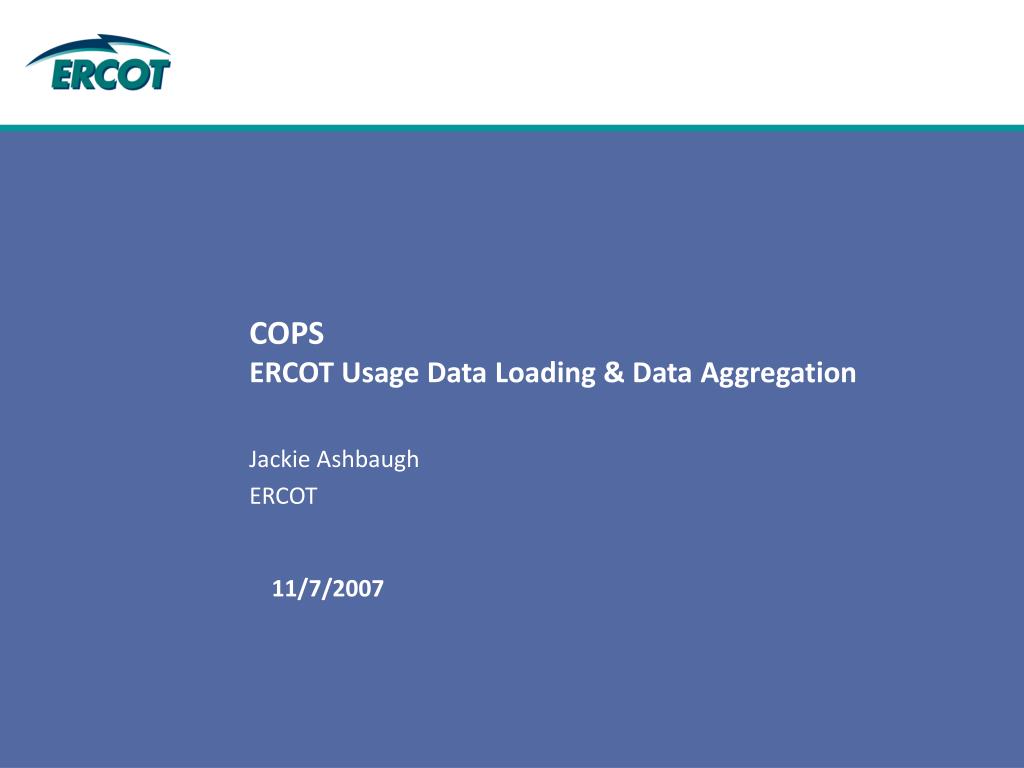 ERCOT

COPS
ERCOT Usage Data Loading & Data Aggregation

Jackie Ashbaugh
ERCOT

11/7/2007